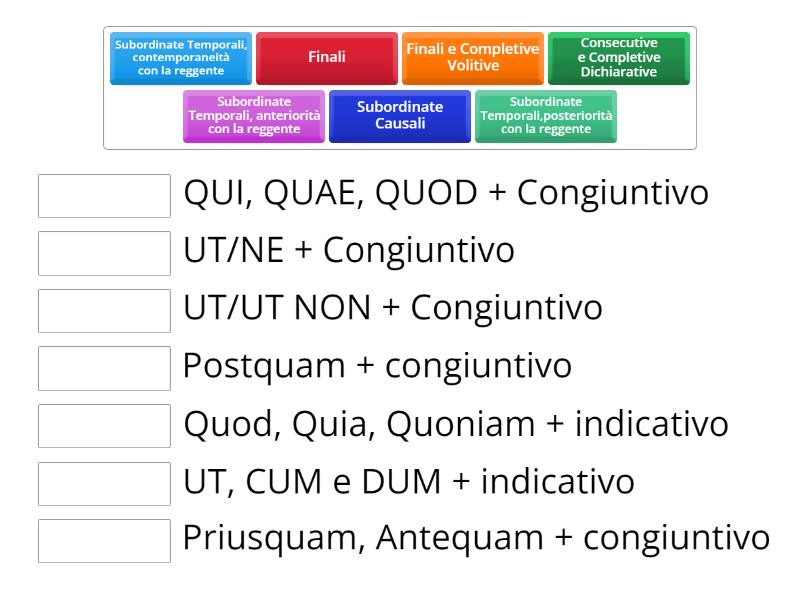 Subordinate Temporali, contemporaneità con la reggente

Finali

Finali e Completive Volitive

Consecutive e Completive Dichiarative

Subordinate Temporali, anteriorità con la reggente

Subordinate Causali

Subordinate Temporali,posteriorità con la reggente

QUI, QUAE, QUOD + Congiuntivo

UT/NE + Congiuntivo

UT/UT NON + Congiuntivo

Postquam + congiuntivo

Quod, Quia, Quoniam + indicativo

UT, CUM e DUM + indicativo

Priusquam, Antequam + congiuntivo